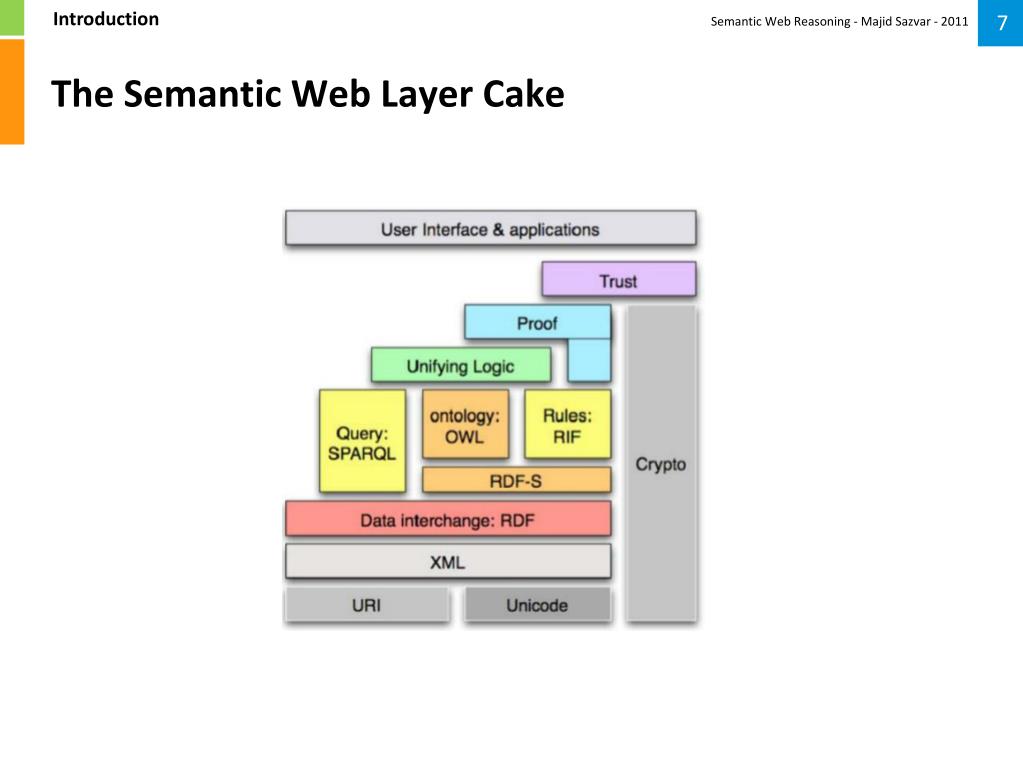 Introduction

Semantic Web Reasoning - Majid Sazvar - 2011

7

The Semantic Web Layer Cake

User Interface & applications

Trust

Proof

Unifying Logic

Query: SPARQL

ontology: OWL

Rules: RIF

RDF-S

Crypto

Data interchange: RDF

XML

URI

Unicode